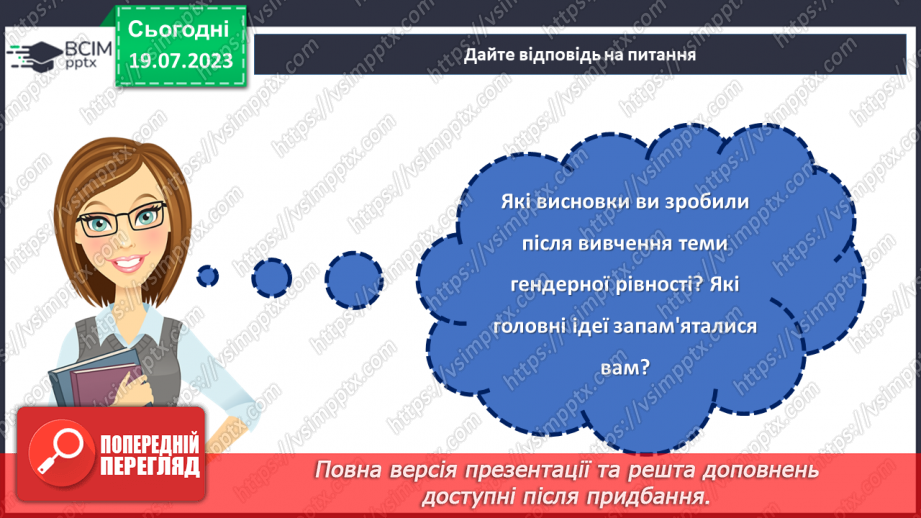 ВСІМ pptx

Сьогодні
19.07.2023

Дайте відповідь на питання

Які висновки ви зробили після вивчення теми гендерної рівності? Які головні ідеї запам'яталися вам?

ПОПЕРЕДНІЙ ПЕРЕГЛЯД

Повна версія презентації та решта доповнень доступні після придбання.

https://vsimpptx.com